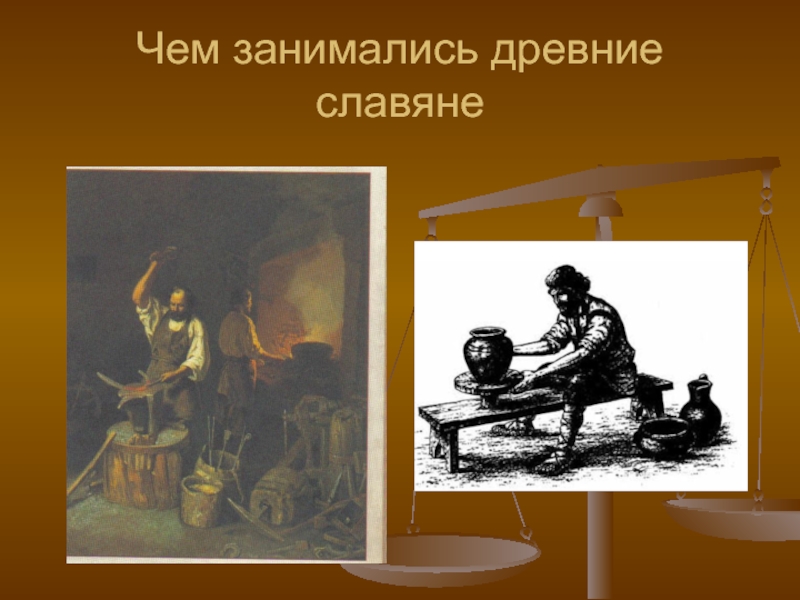 Чем занимались древние славяне